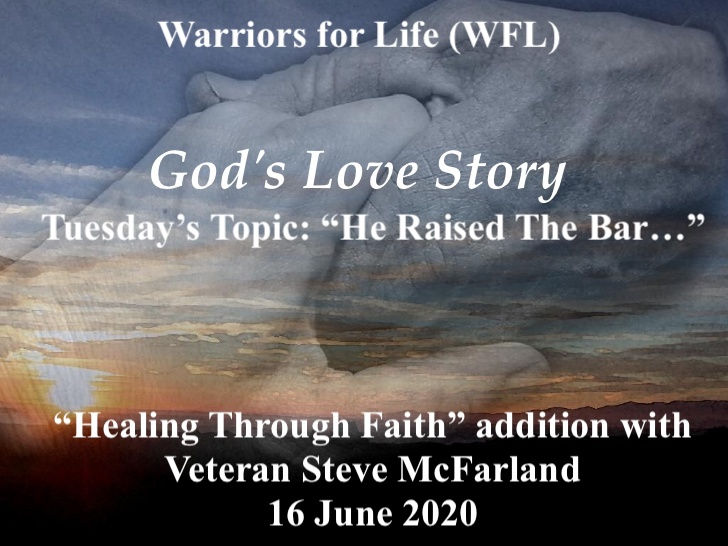 Warriors for Life (WFL)

God's Love Story

Tuesday's Topic: "He Raised The Bar…"

"Healing Through Faith" addition with Veteran Steve McFarland 16 June 2020